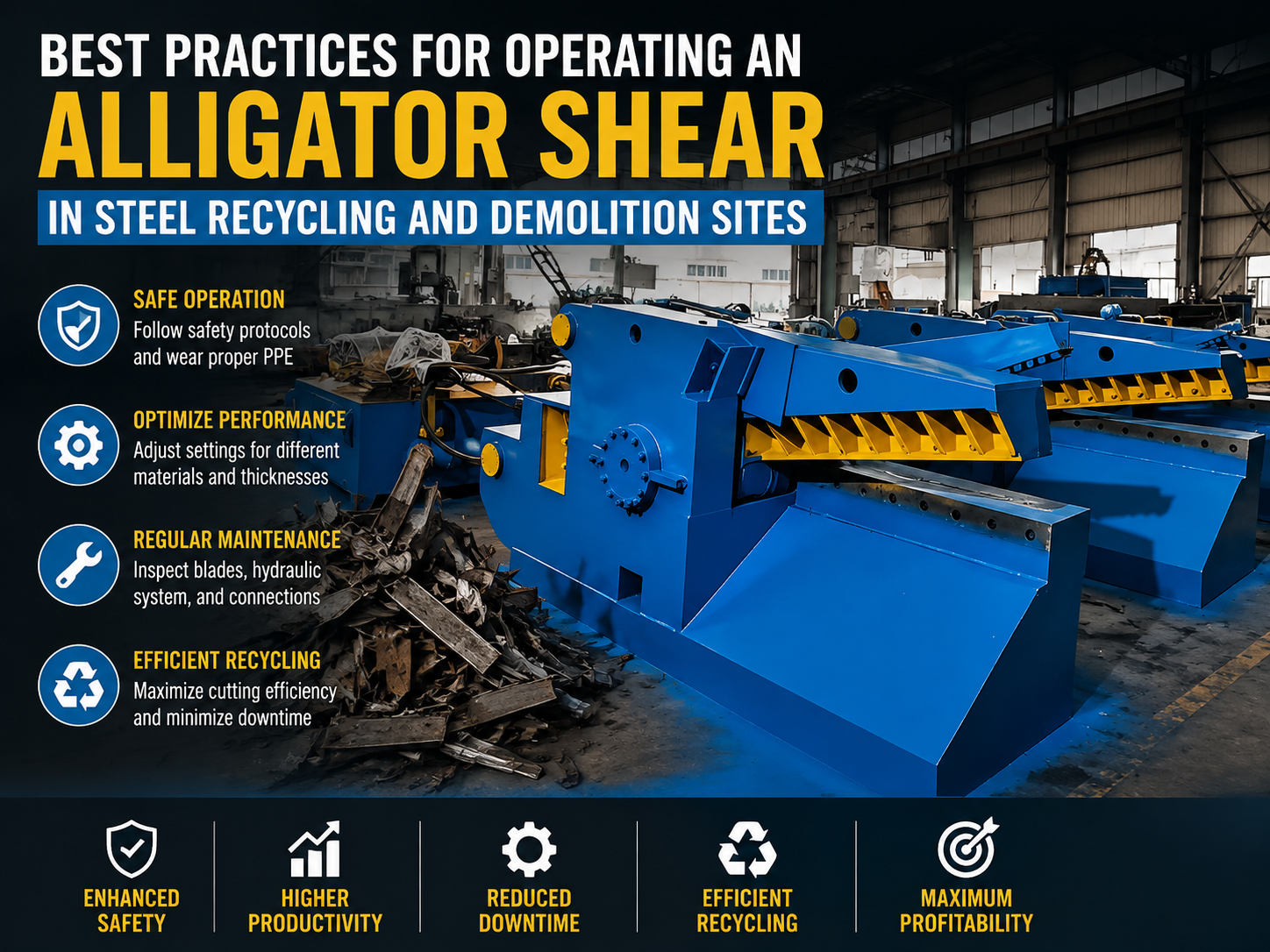 BEST PRACTICES FOR OPERATING AN
ALLIGATOR SHEAR
IN STEEL RECYCLING AND DEMOLITION SITES

SAFE OPERATION
Follow safety protocols and wear proper PPE

OPTIMIZE PERFORMANCE
Adjust settings for different materials and thicknesses

REGULAR MAINTENANCE
Inspect blades, hydraulic system, and connections

EFFICIENT RECYCLING
Maximize cutting efficiency and minimize downtime

ENHANCED SAFETY

HIGHER PRODUCTIVITY

REDUCED DOWNTIME

EFFICIENT RECYCLING

MAXIMUM PROFITABILITY